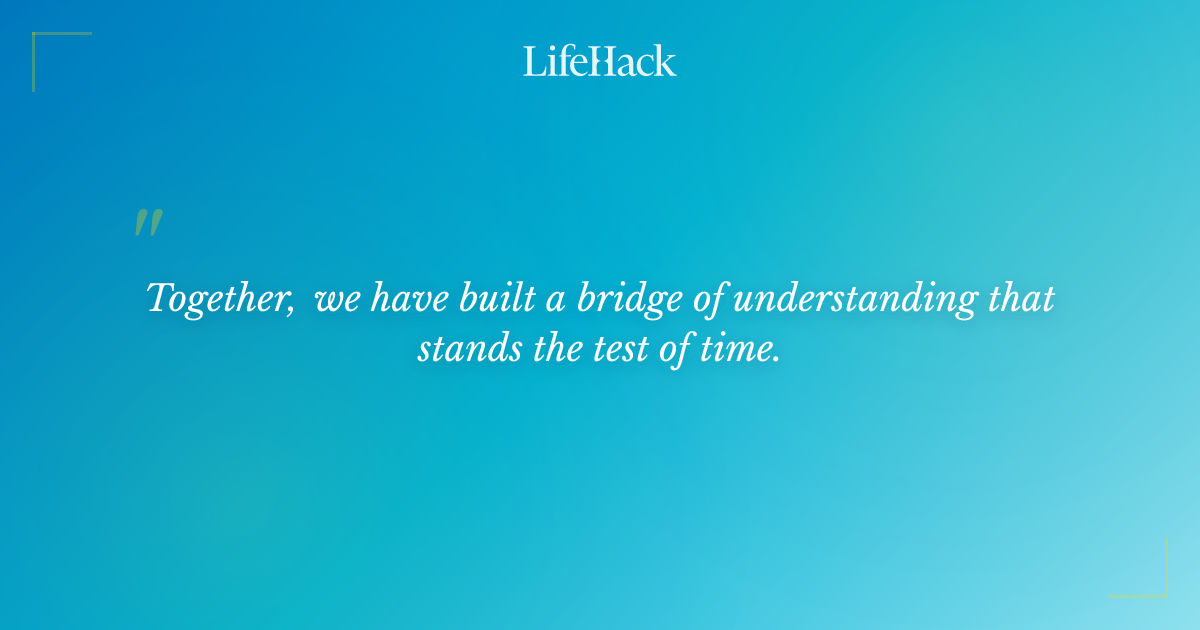 LifeHack

"

Together, we have built a bridge of understanding that stands the test of time.